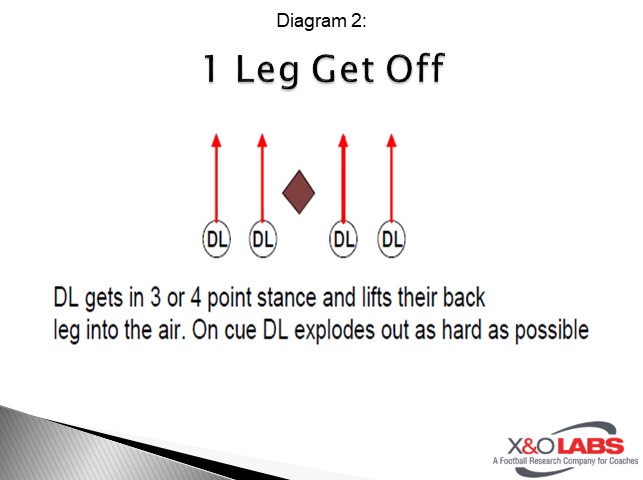 Diagram 2:

1 Leg Get Off

DL DL DL DL

DL gets in 3 or 4 point stance and lifts their back leg into the air. On cue DL explodes out as hard as possible

X&O LABS
A Football Research Company for Coaches